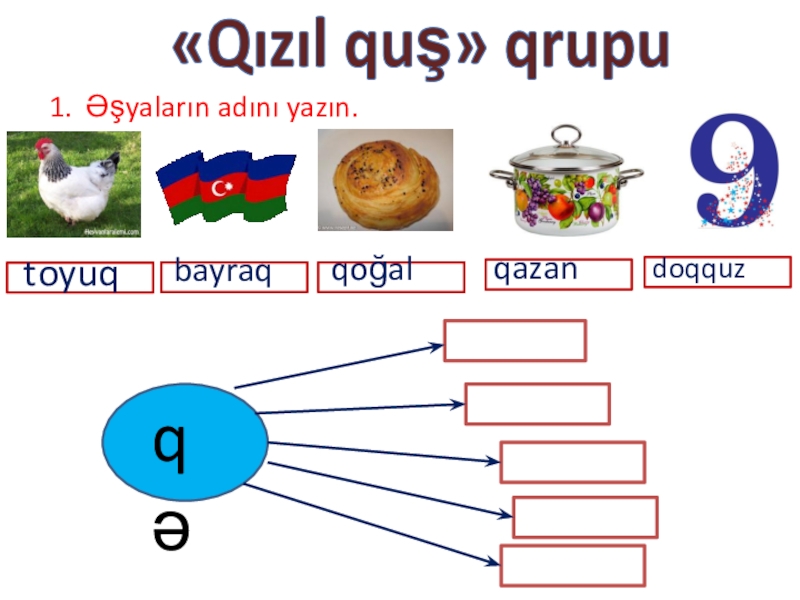 «Qızıl quş» qrupu

1. Əşyaların adını yazın.

9

toyuq

bayraq

qoğal

qazan

doqquz

q

ə